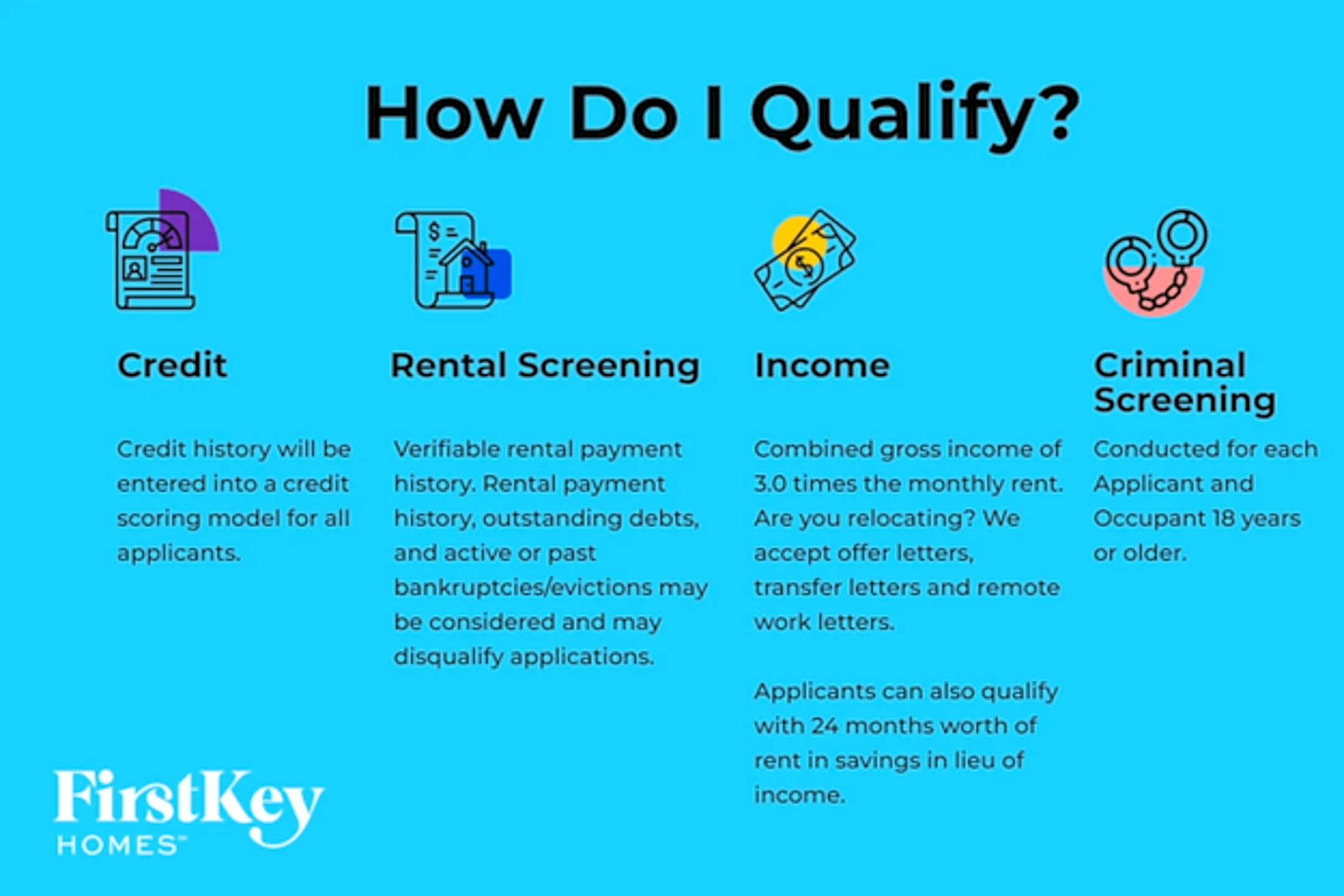 How Do I Qualify?

Credit

Credit history will be entered into a credit scoring model for all applicants.

Rental Screening

Verifiable rental payment history. Rental payment history, outstanding debts, and active or past bankruptcies/evictions may be considered and may disqualify applications.

Income

Combined gross income of 3.0 times the monthly rent. Are you relocating? We accept offer letters, transfer letters and remote work letters.

Applicants can also qualify with 24 months worth of rent in savings in lieu of income.

Criminal Screening

Conducted for each Applicant and Occupant 18 years or older.

FirstKey HOMES™